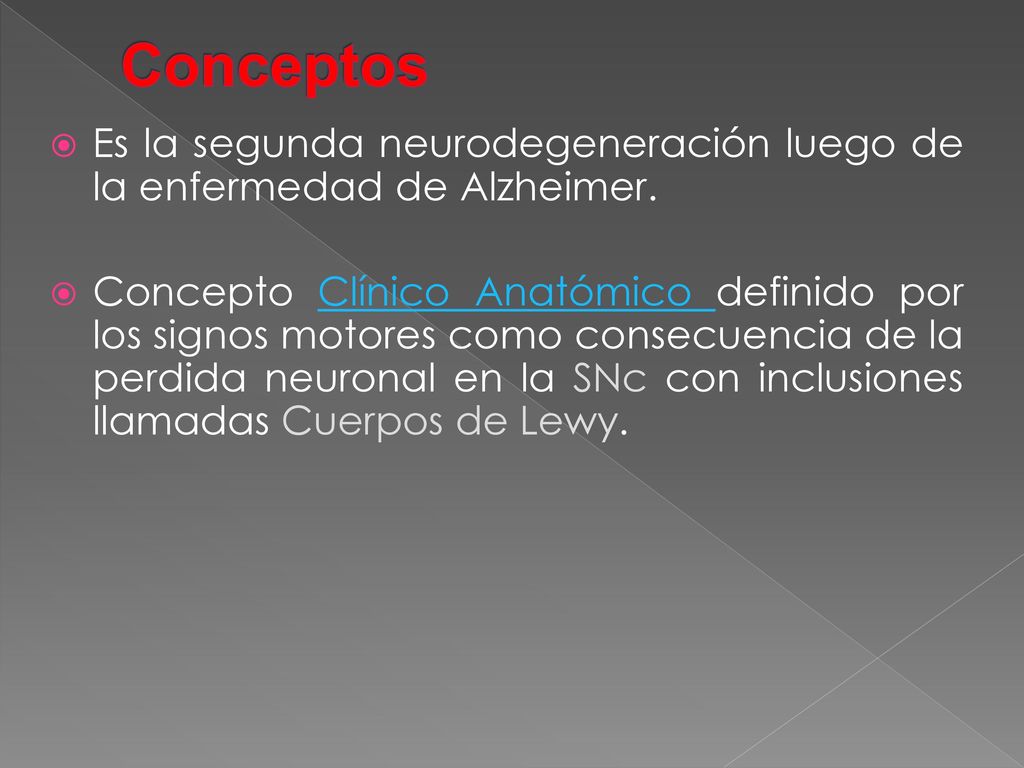 Conceptos

Es la segunda neurodegeneración luego de la enfermedad de Alzheimer.

Concepto Clínico Anatómico definido por los signos motores como consecuencia de la perdida neuronal en la SNc con inclusiones llamadas Cuerpos de Lewy.